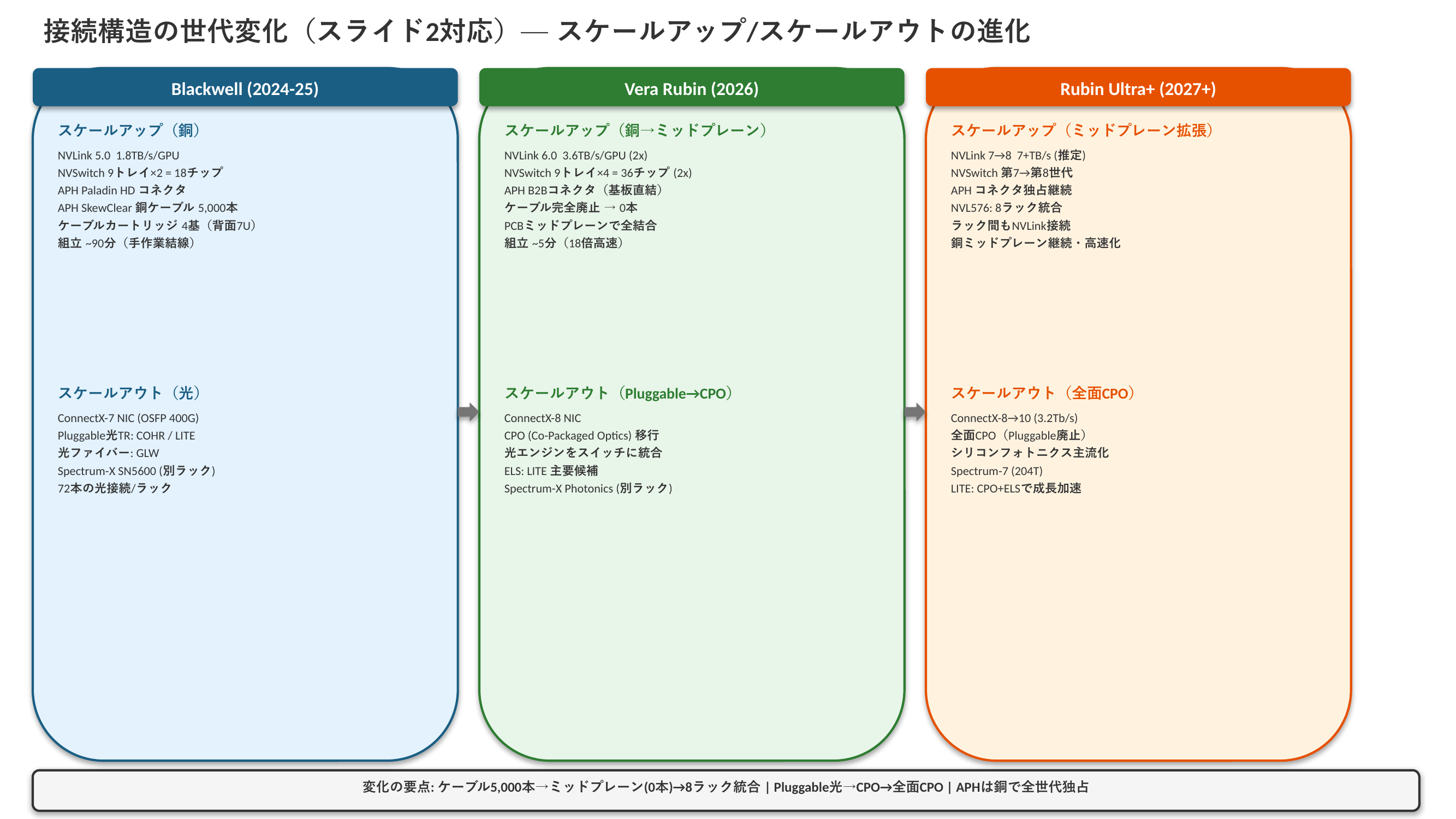 接続構造の世代変化（スライド2対応）— スケールアップ/スケールアウトの進化

Blackwell (2024-25)

スケールアップ（銅）

NVLink 5.0 1.8TB/s/GPU
NVSwitch 9トレイ×2 = 18チップ
APH Paladin HD コネクタ
APH SkewClear 銅ケーブル 5,000本
ケーブルカートリッジ 4基（背面7U）
組立 ~90分（手作業結線）

スケールアウト（光）

ConnectX-7 NIC (OSFP 400G)
Pluggable光TR: COHR / LITE
光ファイバー: GLW
Spectrum-X SN5600 (別ラック)
72本の光接続/ラック

Vera Rubin (2026)

スケールアップ（銅→ミッドプレーン）

NVLink 6.0 3.6TB/s/GPU (2x)
NVSwitch 9トレイ×4 = 36チップ (2x)
APH B2Bコネクタ（基板直結）
ケーブル完全廃止 → 0本
PCBミッドプレーンで全結合
組立 ~5分（18倍高速）

スケールアウト（Pluggable→CPO）

ConnectX-8 NIC
CPO (Co-Packaged Optics) 移行
光エンジンをスイッチに統合
ELS: LITE 主要候補
Spectrum-X Photonics (別ラック)

Rubin Ultra+ (2027+)

スケールアップ（ミッドプレーン拡張）

NVLink 7→8 7+TB/s (推定)
NVSwitch 第7→第8世代
APH コネクタ独占継続
NVL576: 8ラック統合
ラック間もNVLink接続
銅ミッドプレーン継続・高速化

スケールアウト（全面CPO）

ConnectX-8→10 (3.2Tb/s)
全面CPO（Pluggable廃止）
シリコンフォトニクス主流化
Spectrum-7 (204T)
LITE: CPO+ELSで成長加速

変化の要点: ケーブル5,000本→ミッドプレーン(0本)→8ラック統合 | Pluggable光→CPO→全面CPO | APHは銅で全世代独占